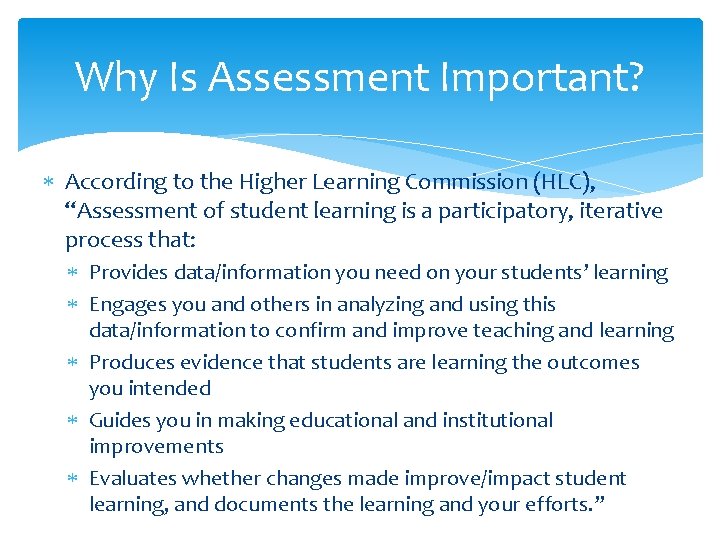 Why Is Assessment Important?

∗ According to the Higher Learning Commission (HLC), “Assessment of student learning is a participatory, iterative process that:

∗ Provides data/information you need on your students’ learning

∗ Engages you and others in analyzing and using this data/information to confirm and improve teaching and learning

∗ Produces evidence that students are learning the outcomes you intended

∗ Guides you in making educational and institutional improvements

∗ Evaluates whether changes made improve/impact student learning, and documents the learning and your efforts.”